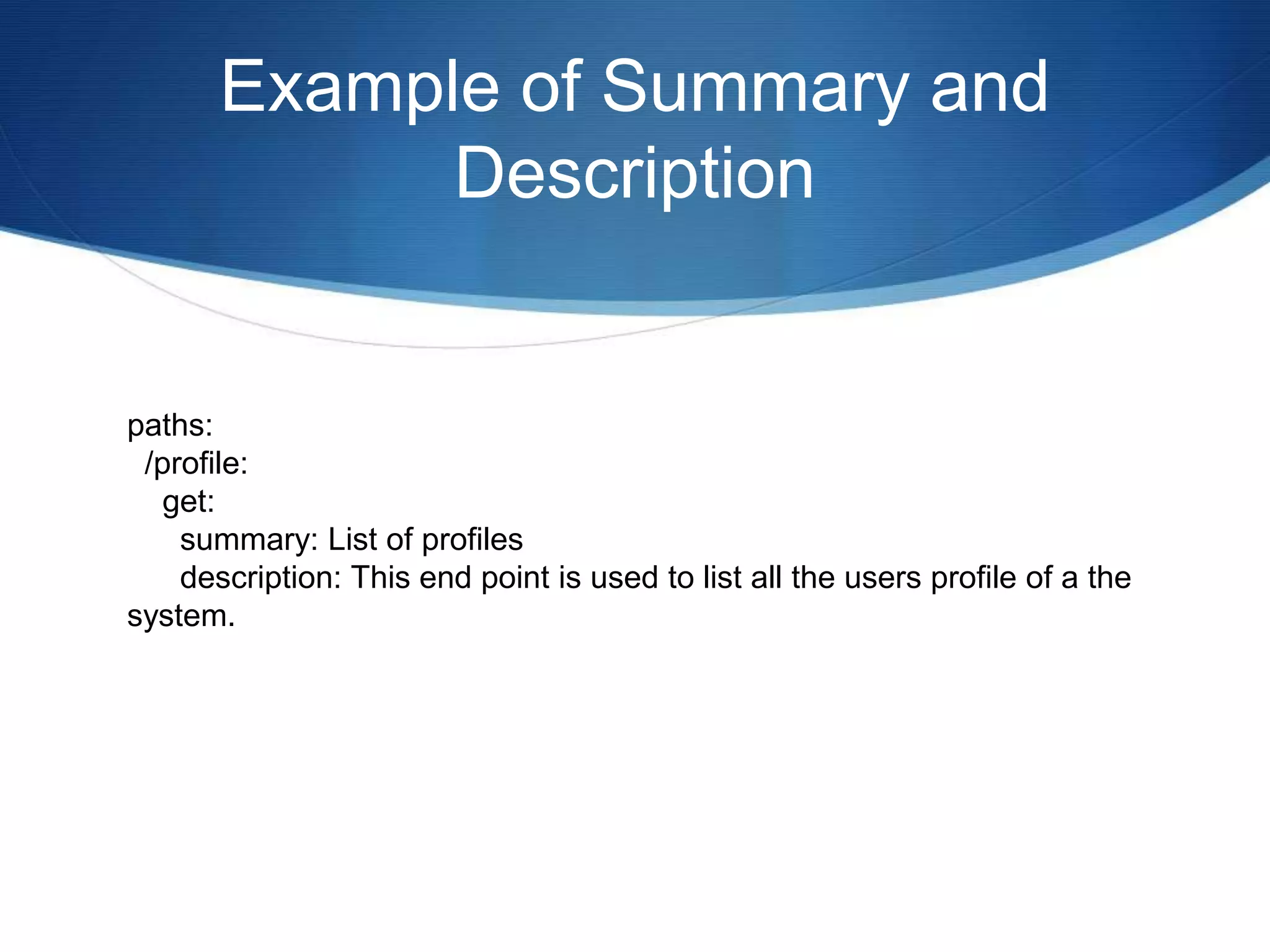 Example of Summary and Description

paths:
  /profile:
    get:
      summary: List of profiles
      description: This end point is used to list all the users profile of a the system.